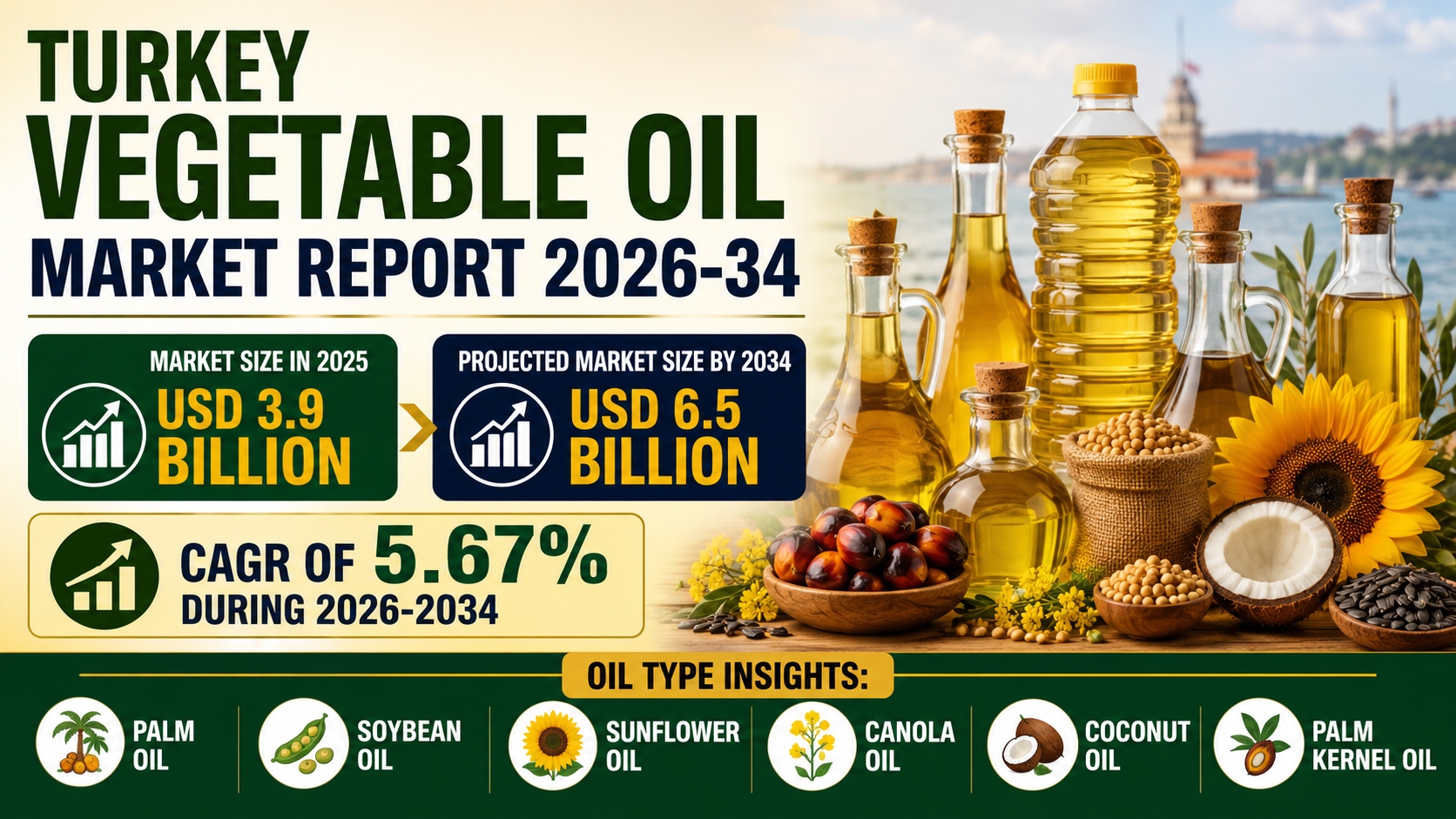 TURKEY
VEGETABLE OIL
MARKET REPORT 2026-34

MARKET SIZE IN 2025
USD 3.9 BILLION

PROJECTED MARKET SIZE BY 2034
USD 6.5 BILLION

CAGR OF 5.67%
DURING 2026-2034

OIL TYPE INSIGHTS:

PALM OIL

SOYBEAN OIL

SUNFLOWER OIL

CANOLA OIL

COCONUT OIL

PALM KERNEL OIL